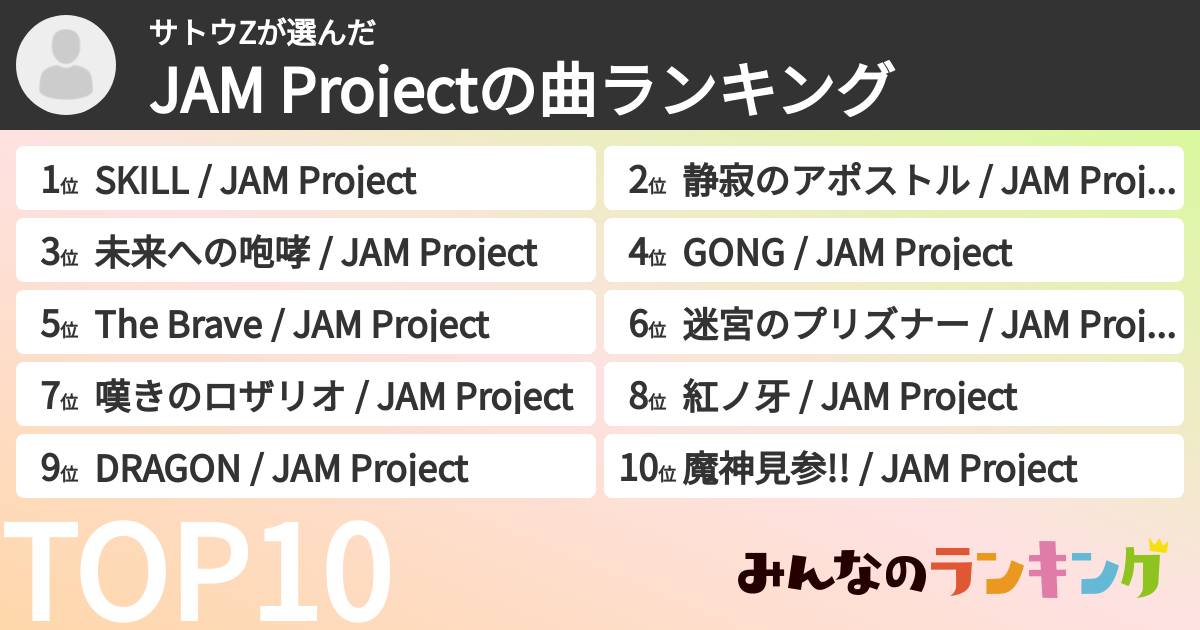 サトウZが選んだ
JAM Projectの曲ランキング

1位 SKILL / JAM Project
2位 静寂のアポストル / JAM Proj...
3位 未来への咆哮 / JAM Project
4位 GONG / JAM Project
5位 The Brave / JAM Project
6位 迷宮のプリズナー / JAM Proj...
7位 嘆きのロザリオ / JAM Project
8位 紅ノ牙 / JAM Project
9位 DRAGON / JAM Project
10位 魔神見参!! / JAM Project

TOP10

みんなのランキング